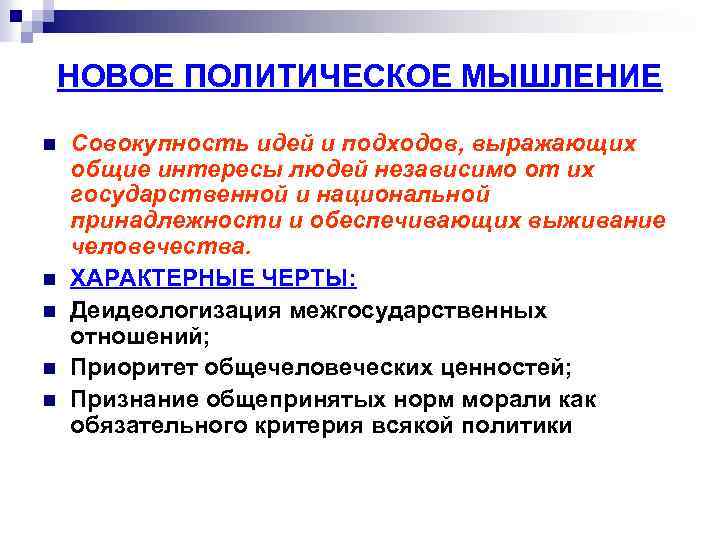 НОВОЕ ПОЛИТИЧЕСКОЕ МЫШЛЕНИЕ

Совокупность идей и подходов, выражающих общие интересы людей независимо от их государственной и национальной принадлежности и обеспечивающих выживание человечества.

ХАРАКТЕРНЫЕ ЧЕРТЫ:

Деидеологизация межгосударственных отношений;

Приоритет общечеловеческих ценностей;

Признание общепринятых норм морали как обязательного критерия всякой политики